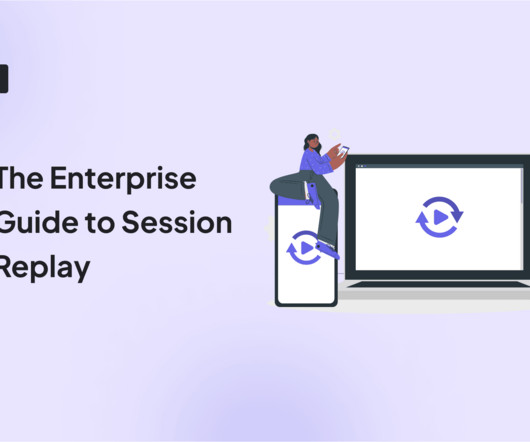 The Enterprise Guide to Session Replay